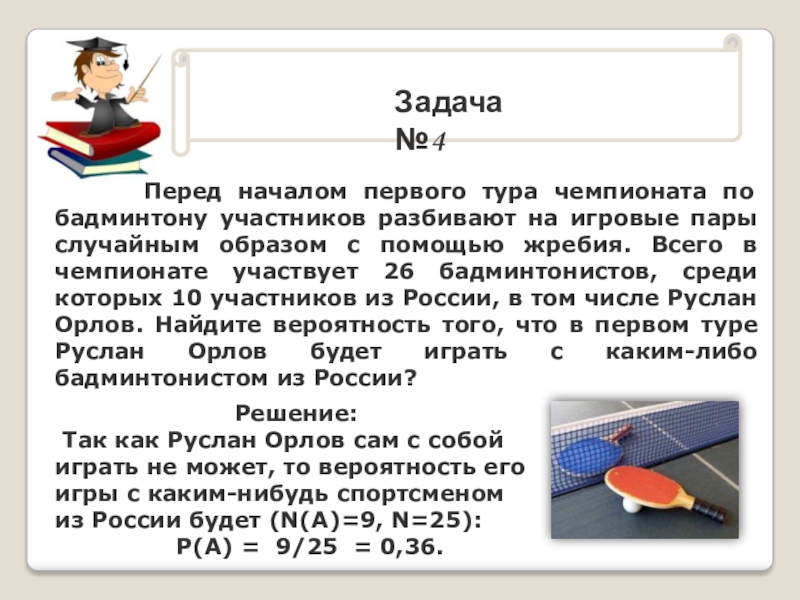 Задача №4

Перед началом первого тура чемпионата по бадминтону участников разбивают на игровые пары случайным образом с помощью жребия. Всего в чемпионате участвует 26 бадминтонистов, среди которых 10 участников из России, в том числе Руслан Орлов. Найдите вероятность того, что в первом туре Руслан Орлов будет играть с каким-либо бадминтонистом из России?

Решение:
Так как Руслан Орлов сам с собой играть не может, то вероятность его игры с каким-нибудь спортсменом из России будет (N(A)=9, N=25):
P(A) = 9/25 = 0,36.